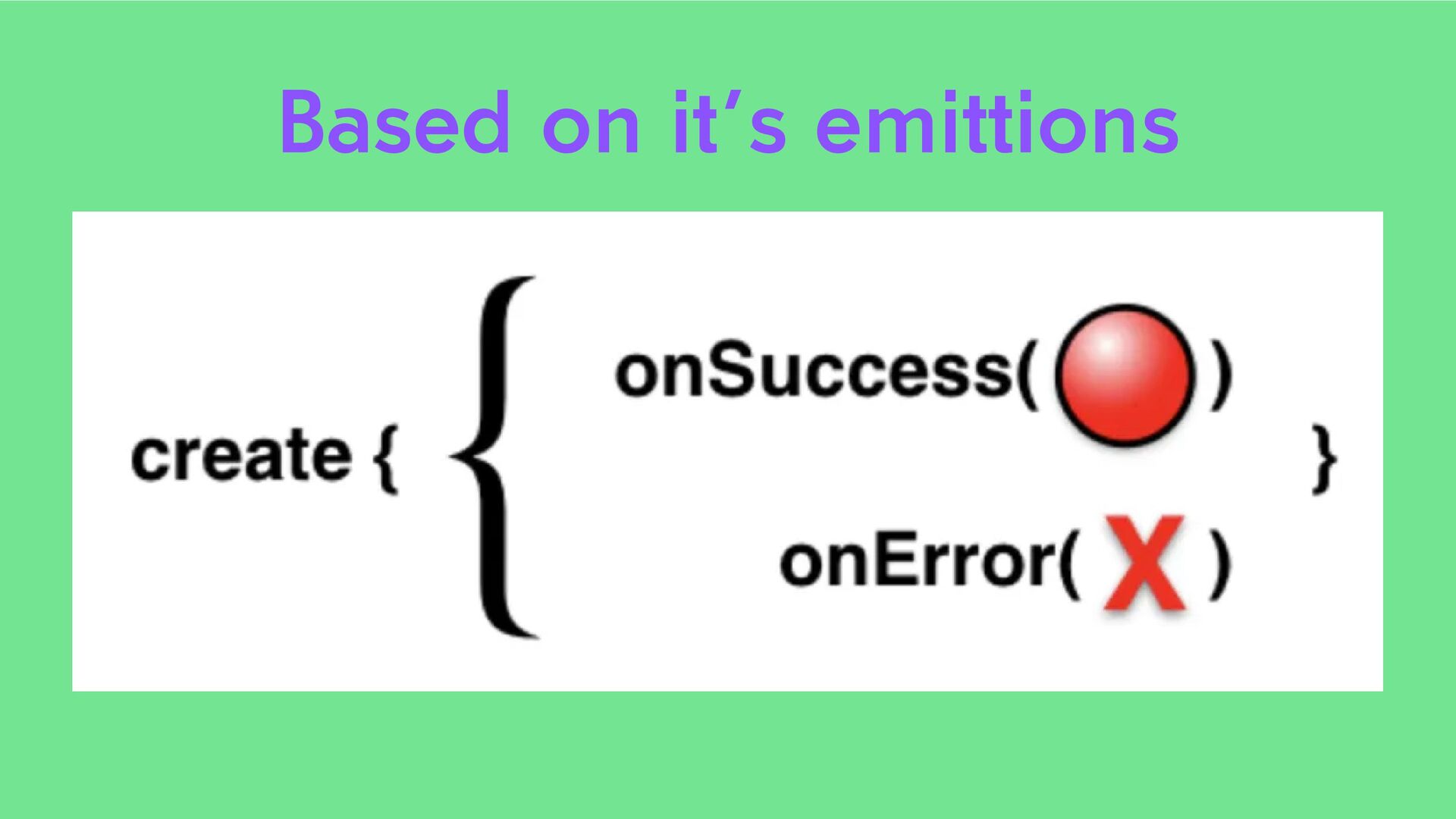 Based on it's emittions

create {

onSuccess( )

onError( X )

}